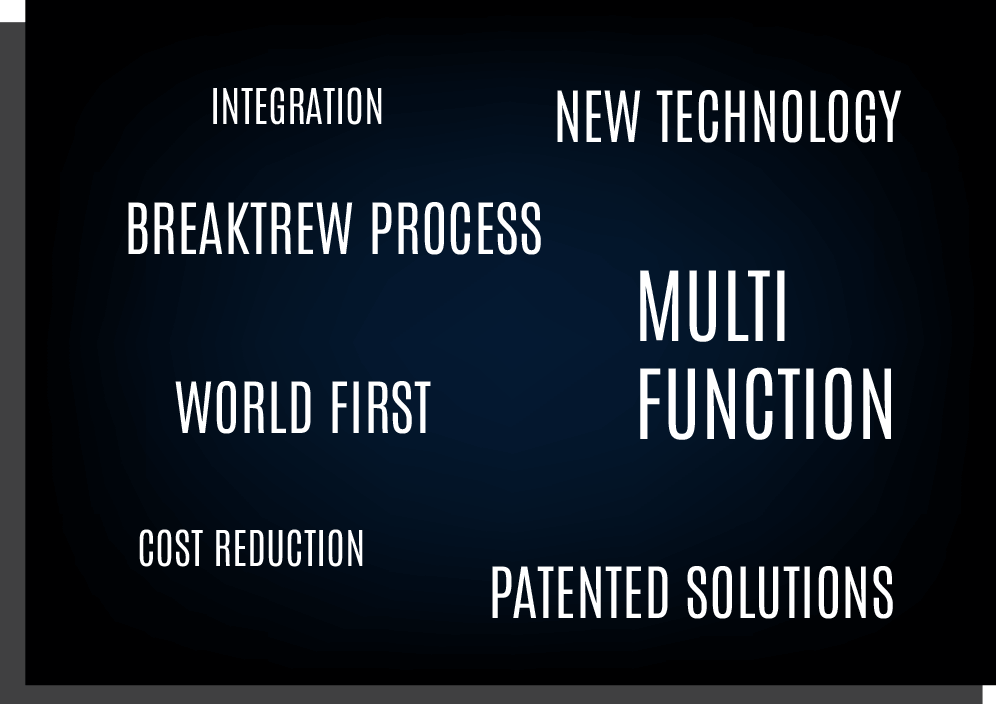 INTEGRATION

NEW TECHNOLOGY

BREAKTREW PROCESS

MULTI FUNCTION

WORLD FIRST

COST REDUCTION

PATENTED SOLUTIONS